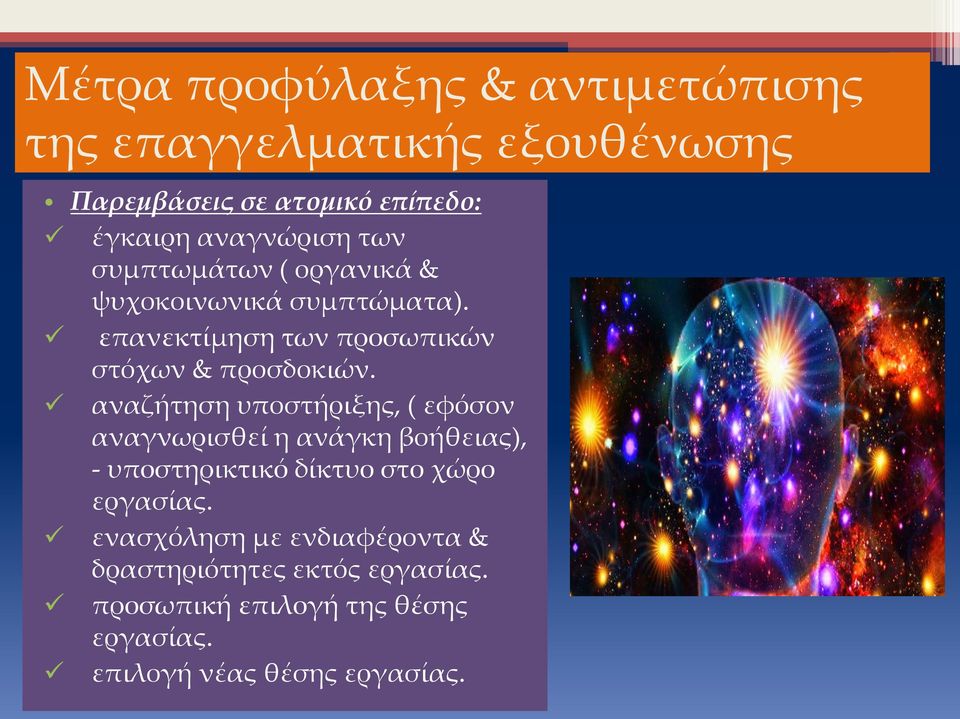 Μέτρα προφύλαξης & αντιμετώπισης της επαγγελματικής εξουθένωσης

• Παρεμβάσεις σε ατομικό επίπεδο:
✓ έγκαιρη αναγνώριση των συμπτωμάτων ( οργανικά & ψυχοκοινωνικά συμπτώματα).
✓ επανεκτίμηση των προσωπικών στόχων & προσδοκιών.
✓ αναζήτηση υποστήριξης, ( εφόσον αναγνωρισθεί η ανάγκη βοήθειας), - υποστηρικτικό δίκτυο στο χώρο εργασίας.
✓ ενασχόληση με ενδιαφέροντα & δραστηριότητες εκτός εργασίας.
✓ προσωπική επιλογή της θέσης εργασίας.
✓ επιλογή νέας θέσης εργασίας.